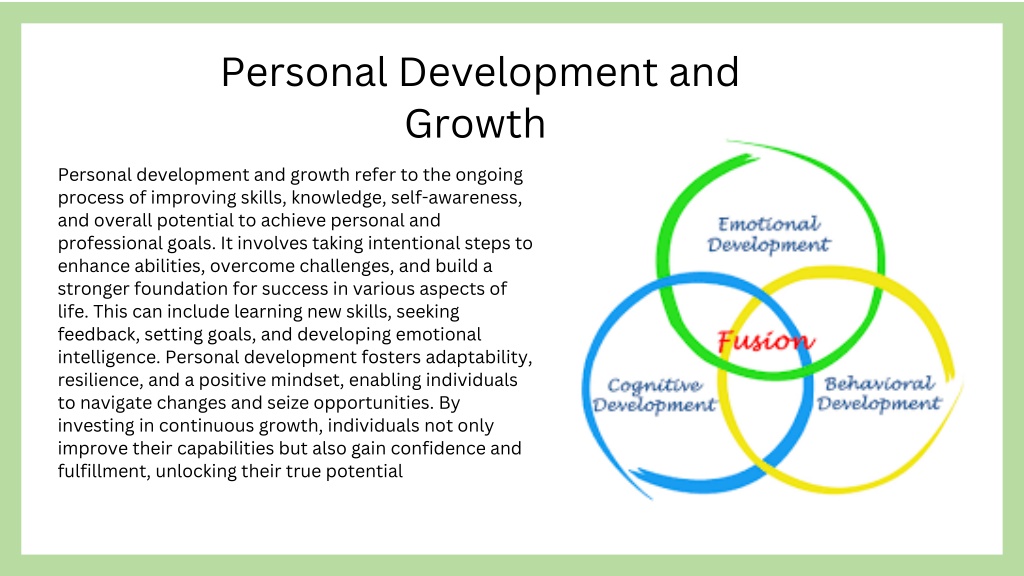 Personal Development and Growth

Personal development and growth refer to the ongoing process of improving skills, knowledge, self-awareness, and overall potential to achieve personal and professional goals. It involves taking intentional steps to enhance abilities, overcome challenges, and build a stronger foundation for success in various aspects of life. This can include learning new skills, seeking feedback, setting goals, and developing emotional intelligence. Personal development fosters adaptability, resilience, and a positive mindset, enabling individuals to navigate changes and seize opportunities. By investing in continuous growth, individuals not only improve their capabilities but also gain confidence and fulfillment, unlocking their true potential

Emotional Development
Fusion
Cognitive Development
Behavioral Development